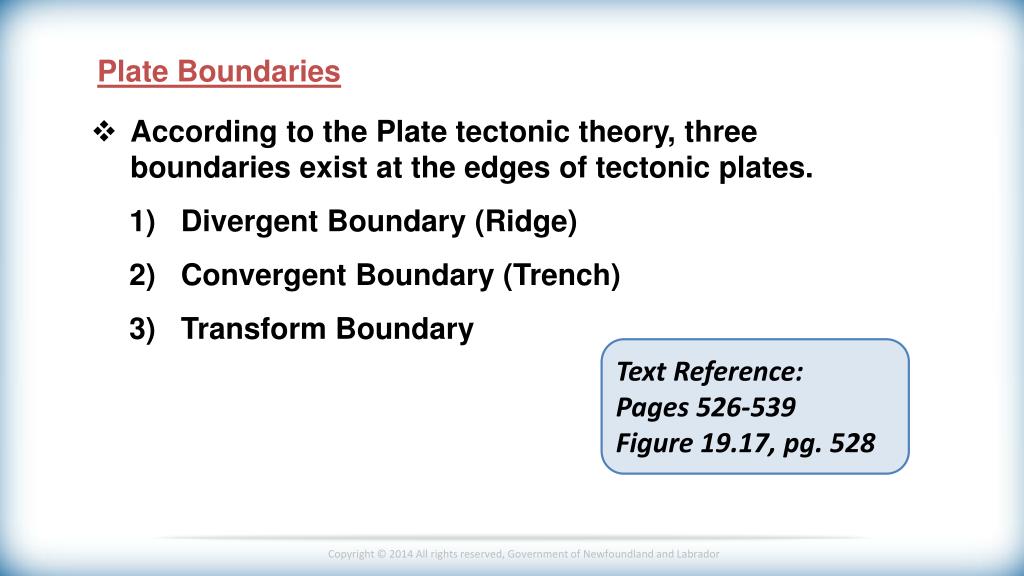 Plate Boundaries

❖ According to the Plate tectonic theory, three boundaries exist at the edges of tectonic plates.

1) Divergent Boundary (Ridge)

2) Convergent Boundary (Trench)

3) Transform Boundary

Text Reference:
Pages 526-539
Figure 19.17, pg. 528

Copyright © 2014 All rights reserved, Government of Newfoundland and Labrador